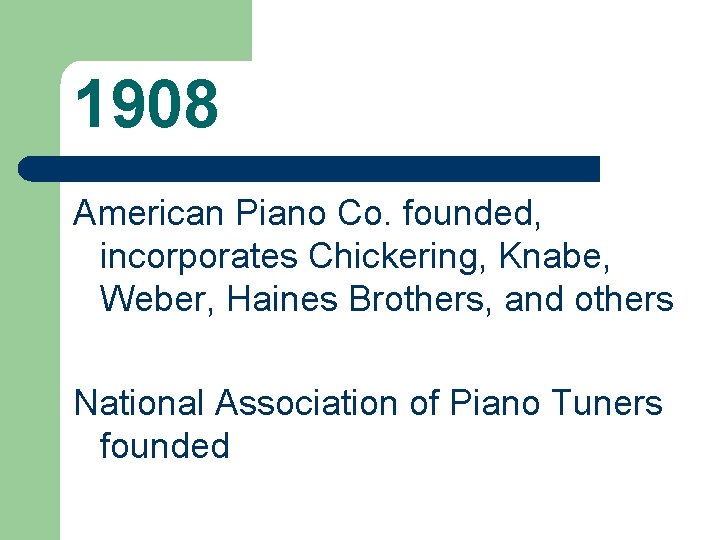 1908

American Piano Co. founded, incorporates Chickering, Knabe, Weber, Haines Brothers, and others

National Association of Piano Tuners founded